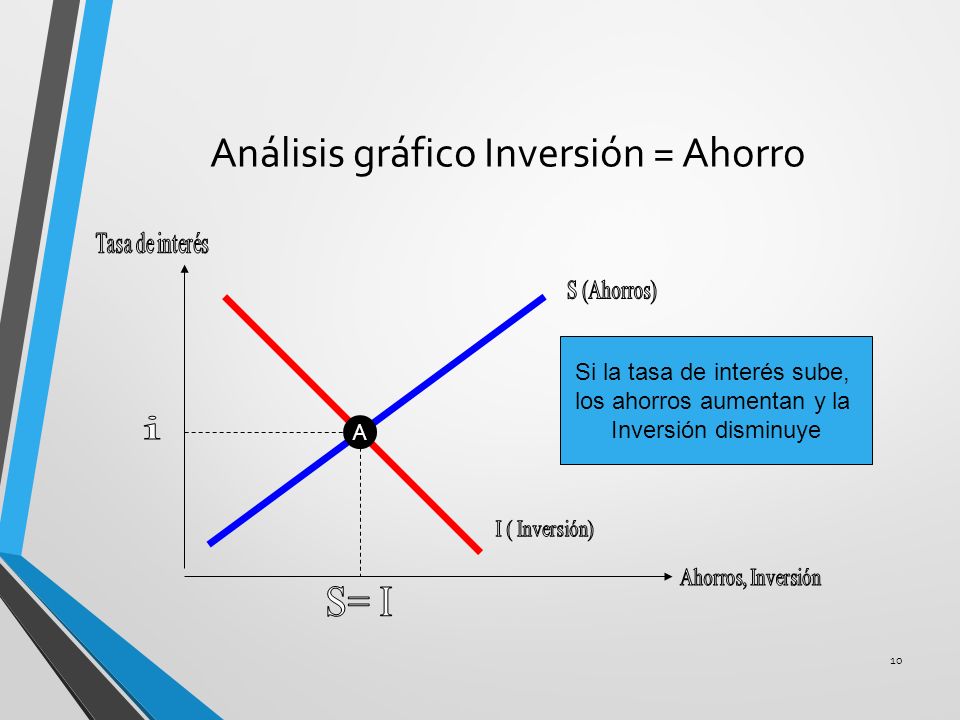 Análisis gráfico Inversión = Ahorro

Tasa de interés

S (Ahorros)

Si la tasa de interés sube, los ahorros aumentan y la Inversión disminuye

i

A

I ( Inversión)

Ahorros, Inversión

S= I

10